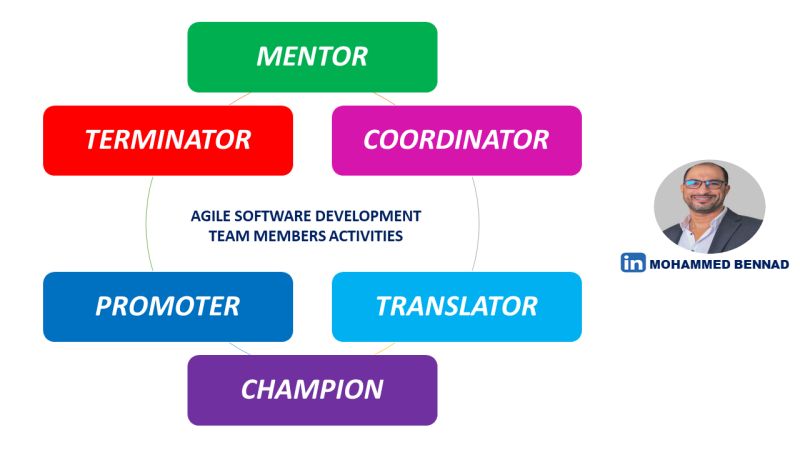 MENTOR

TERMINATOR

COORDINATOR

AGILE SOFTWARE DEVELOPMENT TEAM MEMBERS ACTIVITIES

PROMOTER

TRANSLATOR

CHAMPION

in MOHAMMED BENNAD